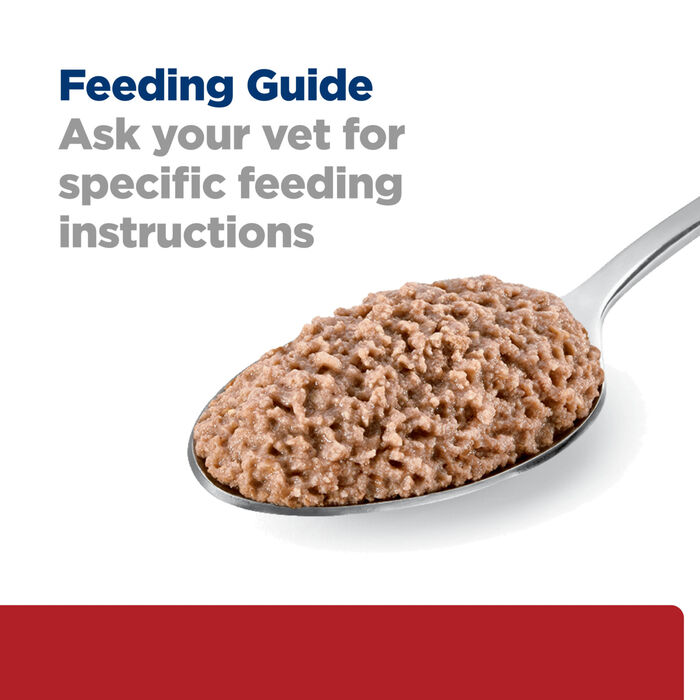 Feeding Guide
Ask your vet for specific feeding instructions